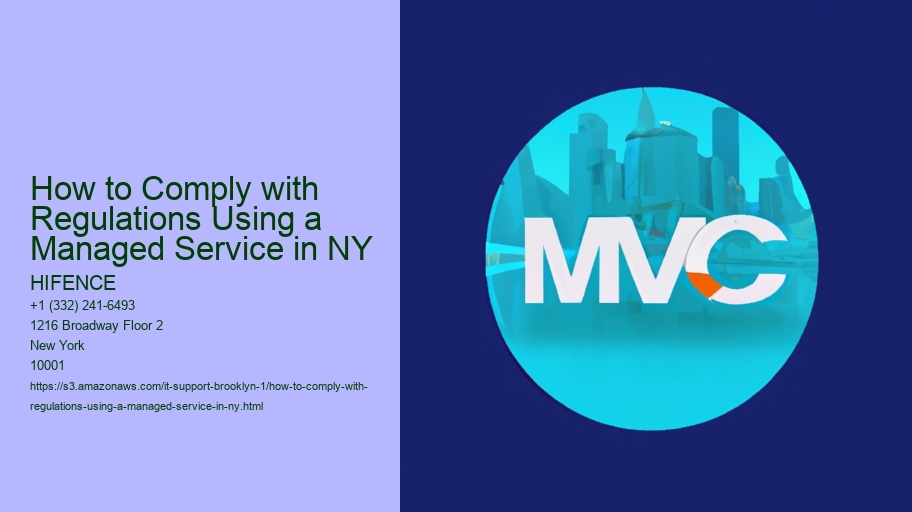 How to Comply with Regulations Using a Managed Service in NY

HIFENCE
+1 (332) 241-6493
1216 Broadway Floor 2
New York
10001
https://s3.amazonaws.com/it-support-brooklyn-1/how-to-comply-with-regulations-using-a-managed-service-in-ny.html

MVC